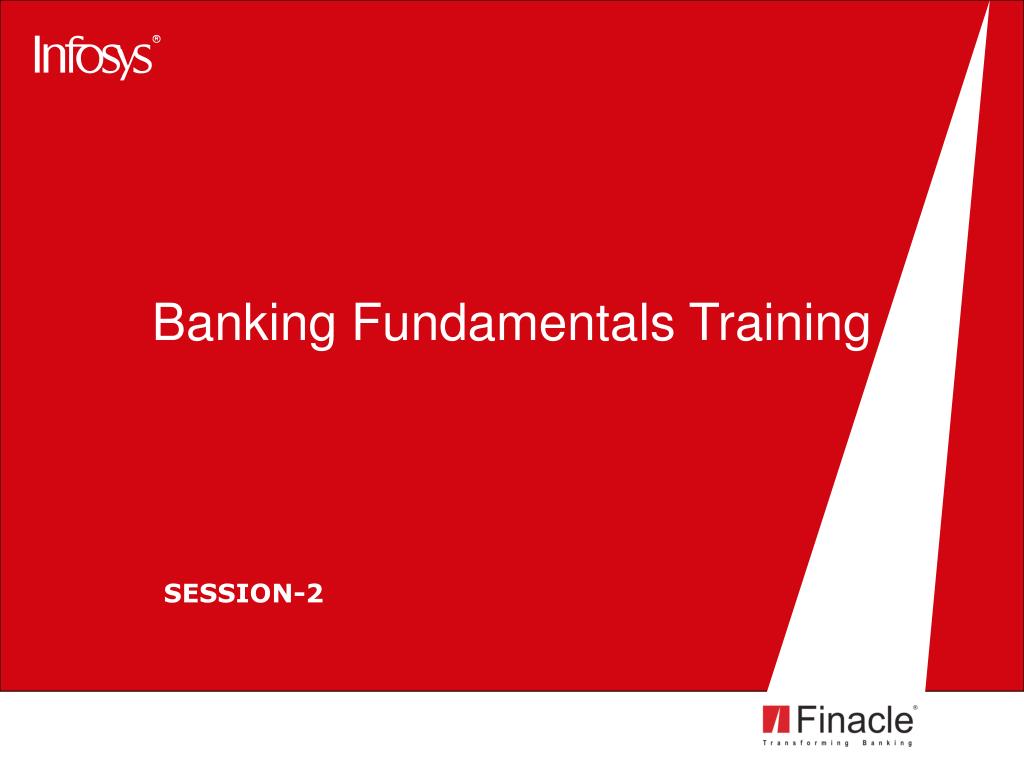 Infosys®

Banking Fundamentals Training

SESSION-2

Finacle®
Transforming Banking